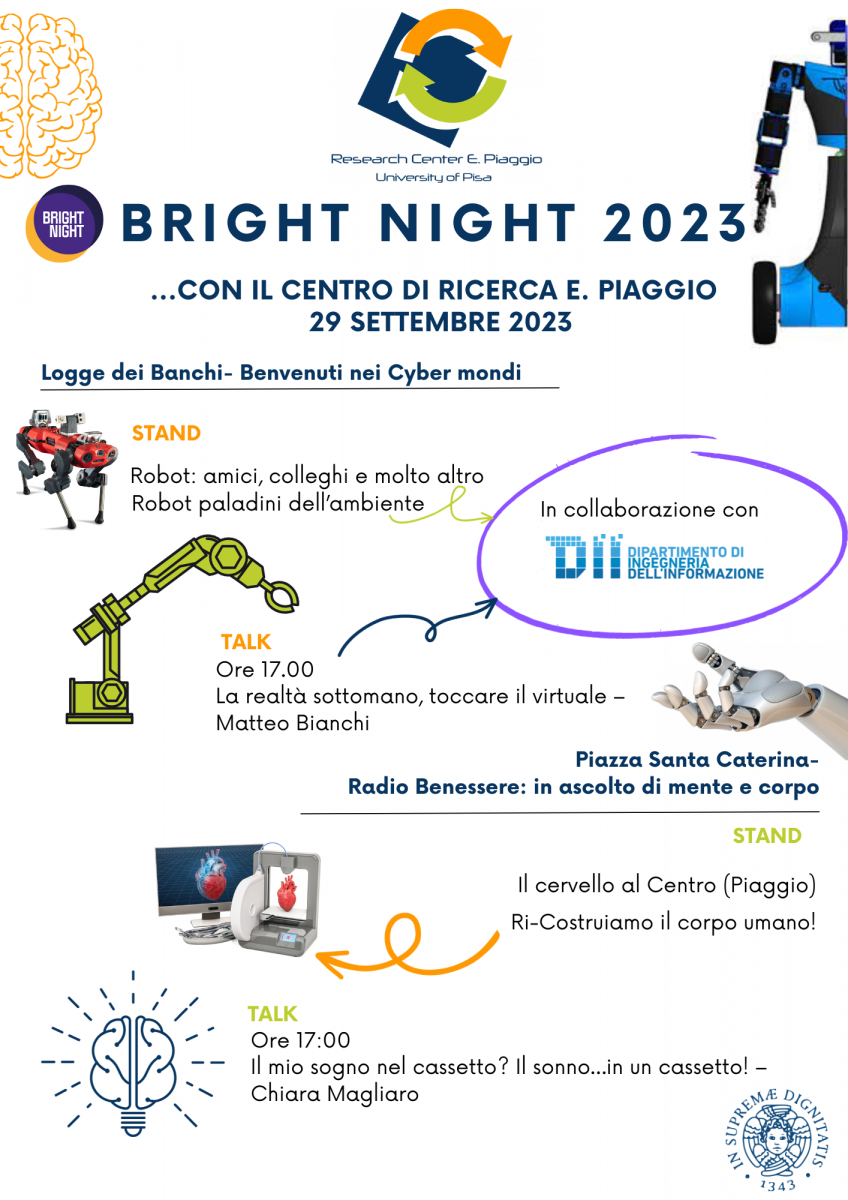 Research Center E. Piaggio
University of Pisa

BRIGHT NIGHT

BRIGHT NIGHT 2023

...CON IL CENTRO DI RICERCA E. PIAGGIO
29 SETTEMBRE 2023

Logge dei Banchi- Benvenuti nei Cyber mondi

STAND

Robot: amici, colleghi e molto altro
Robot paladini dell'ambiente

In collaborazione con

DII DIPARTIMENTO DI INGEGNERIA DELL'INFORMAZIONE

TALK
Ore 17.00
La realtà sottomano, toccare il virtuale – Matteo Bianchi

Piazza Santa Caterina-
Radio Benessere: in ascolto di mente e corpo

STAND

Il cervello al Centro (Piaggio)
Ri-Costruiamo il corpo umano!

TALK
Ore 17:00
Il mio sogno nel cassetto? Il sonno...in un cassetto! – Chiara Magliaro

IN SUPREMÆ DIGNITATIS
1343